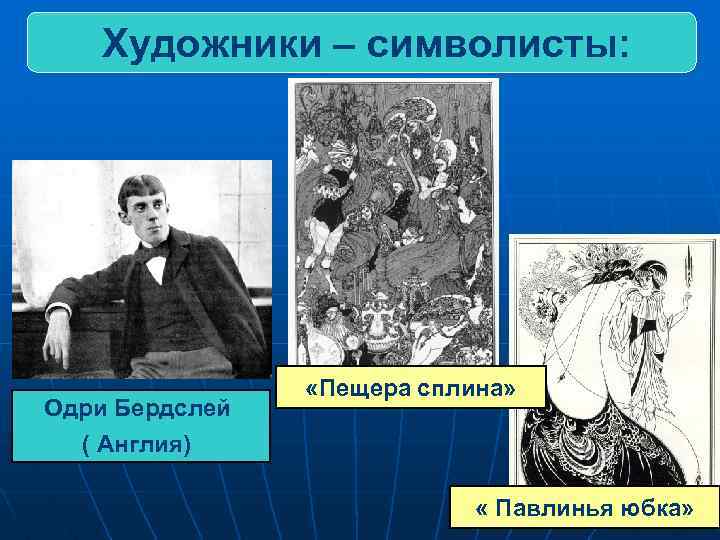 Художники – символисты:

Одри Бердслей
( Англия)

«Пещера сплина»

« Павлинья юбка»